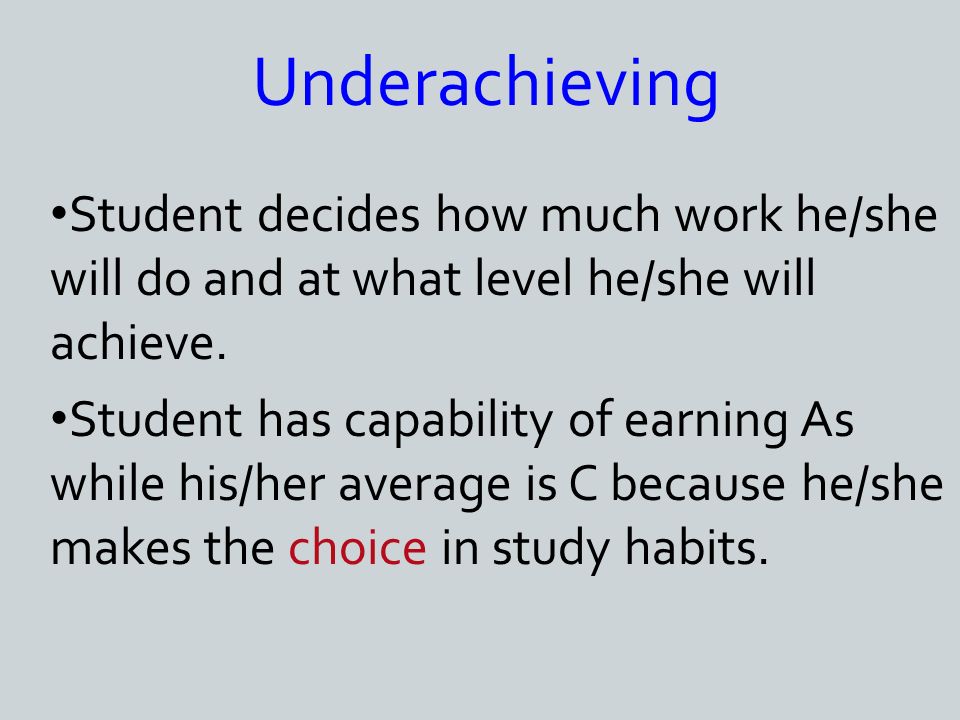 Underachieving

•Student decides how much work he/she will do and at what level he/she will achieve.

•Student has capability of earning As while his/her average is C because he/she makes the choice in study habits.